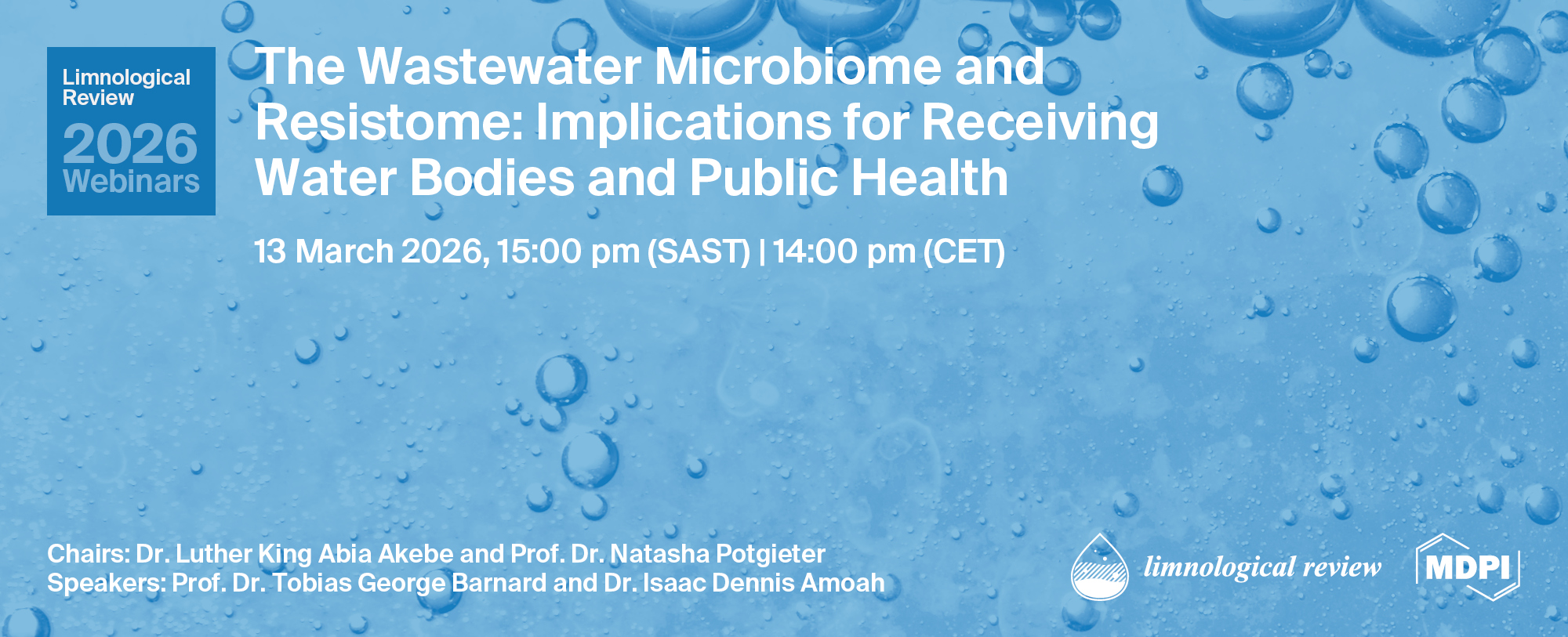 Limnological Review
2026
Webinars

The Wastewater Microbiome and Resistome: Implications for Receiving Water Bodies and Public Health

13 March 2026, 15:00 pm (SAST) | 14:00 pm (CET)

Chairs: Dr. Luther King Abia Akebe and Prof. Dr. Natasha Potgieter
Speakers: Prof. Dr. Tobias George Barnard and Dr. Isaac Dennis Amoah

limnological review

MDPI